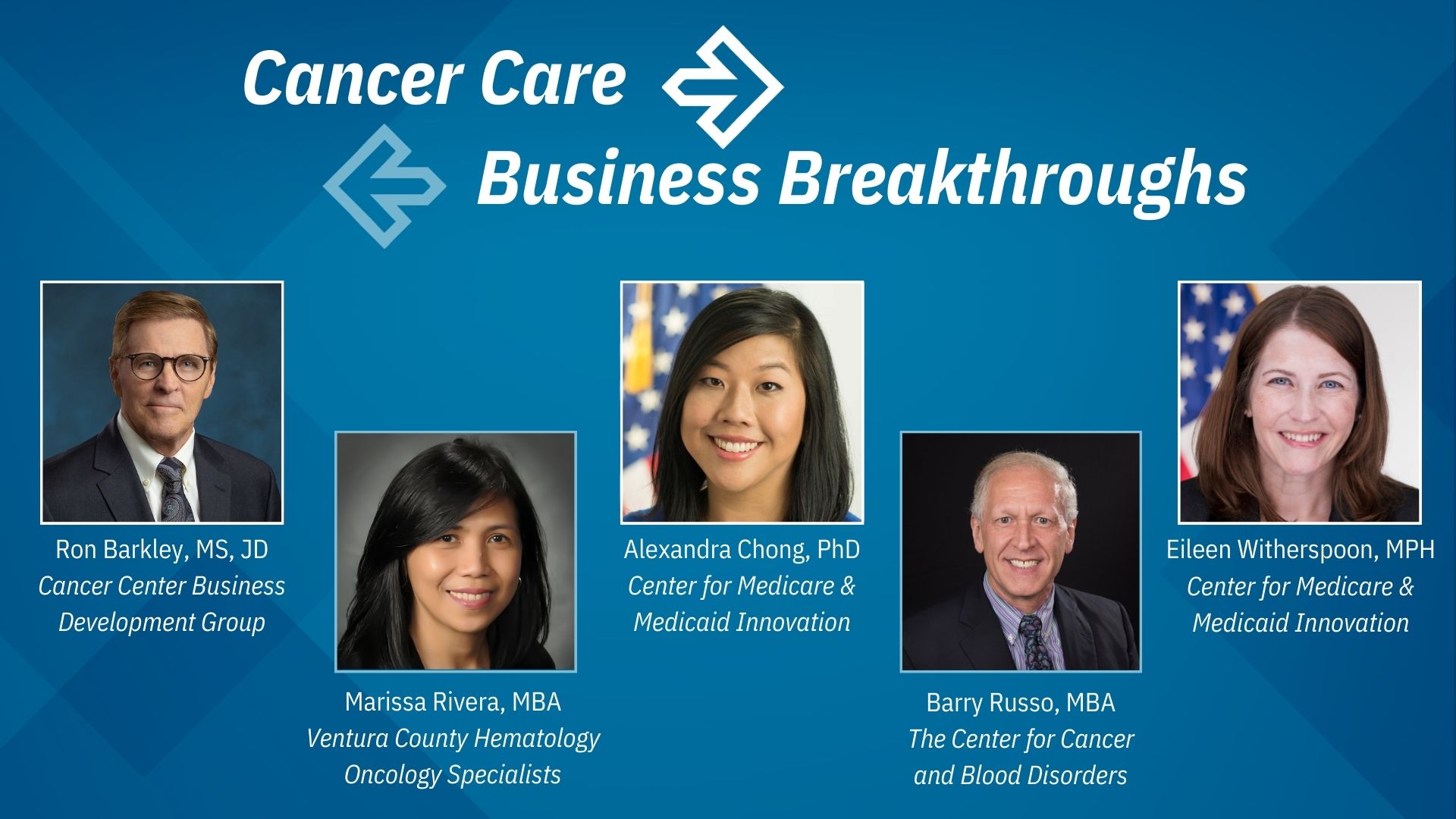 Cancer Care
Business Breakthroughs

Ron Barkley, MS, JD
Cancer Center Business Development Group

Marissa Rivera, MBA
Ventura County Hematology Oncology Specialists

Alexandra Chong, PhD
Center for Medicare & Medicaid Innovation

Barry Russo, MBA
The Center for Cancer and Blood Disorders

Eileen Witherspoon, MPH
Center for Medicare & Medicaid Innovation